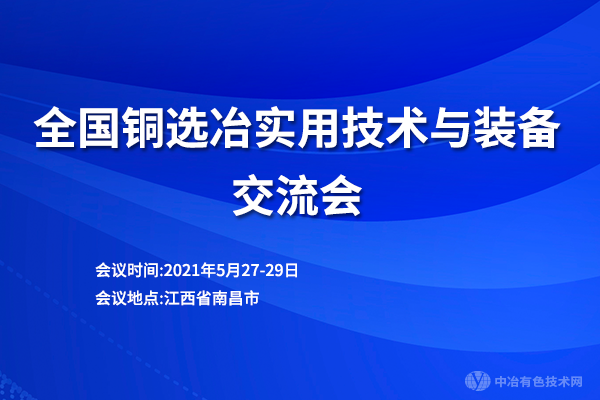 全国铜选冶实用技术与装备交流会

会议时间:2021年5月27-29日

会议地点:江西省南昌市

中冶有色技术网